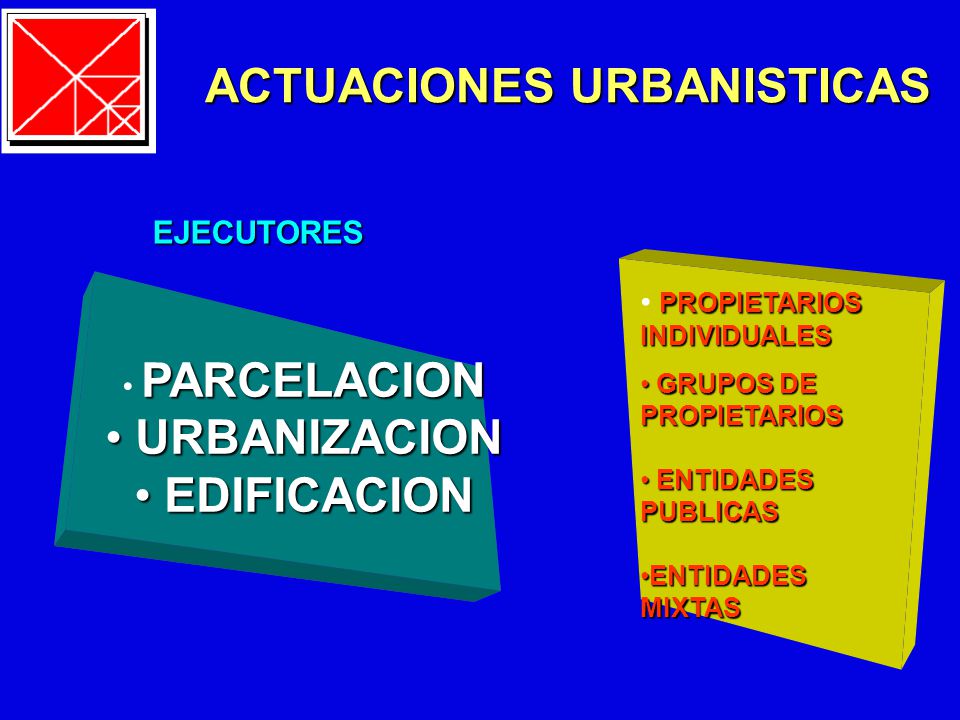 ACTUACIONES URBANISTICAS

EJECUTORES

• PARCELACION
• URBANIZACION
• EDIFICACION

• PROPIETARIOS INDIVIDUALES
• GRUPOS DE PROPIETARIOS
• ENTIDADES PUBLICAS
•ENTIDADES MIXTAS